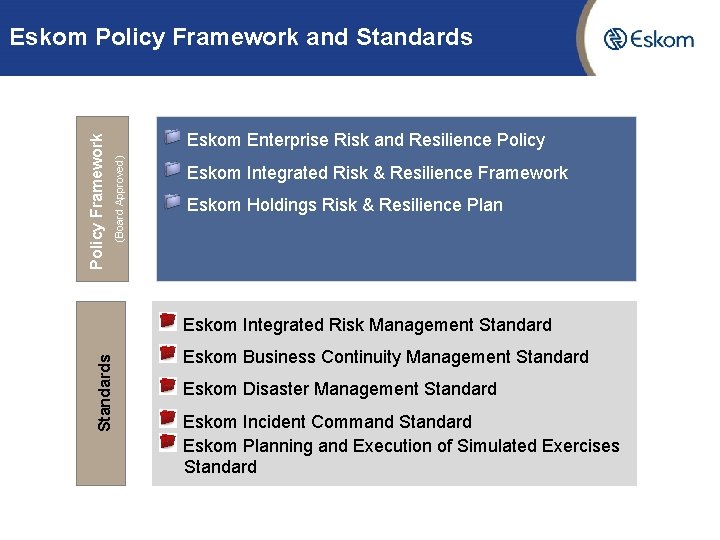 Eskom Policy Framework and Standards

Eskom

Policy Framework
(Board Approved)

Eskom Enterprise Risk and Resilience Policy

Eskom Integrated Risk & Resilience Framework

Eskom Holdings Risk & Resilience Plan

Standards

Eskom Integrated Risk Management Standard

Eskom Business Continuity Management Standard

Eskom Disaster Management Standard

Eskom Incident Command Standard

Eskom Planning and Execution of Simulated Exercises Standard